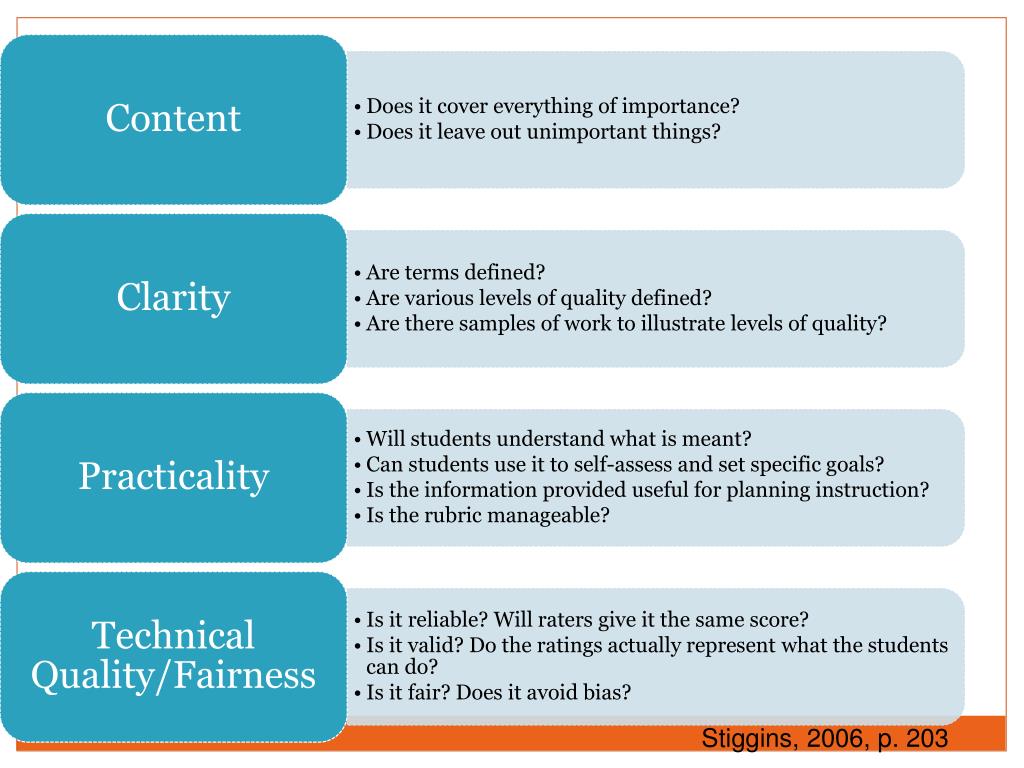 Content

• Does it cover everything of importance?
• Does it leave out unimportant things?

Clarity

• Are terms defined?
• Are various levels of quality defined?
• Are there samples of work to illustrate levels of quality?

Practicality

• Will students understand what is meant?
• Can students use it to self-assess and set specific goals?
• Is the information provided useful for planning instruction?
• Is the rubric manageable?

Technical Quality/Fairness

• Is it reliable? Will raters give it the same score?
• Is it valid? Do the ratings actually represent what the students can do?
• Is it fair? Does it avoid bias?

Stiggins, 2006, p. 203